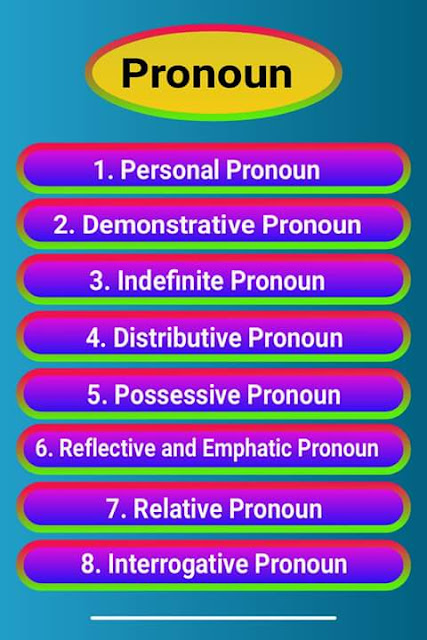 Pronoun

1. Personal Pronoun

2. Demonstrative Pronoun

3. Indefinite Pronoun

4. Distributive Pronoun

5. Possessive Pronoun

6. Reflective and Emphatic Pronoun

7. Relative Pronoun

8. Interrogative Pronoun